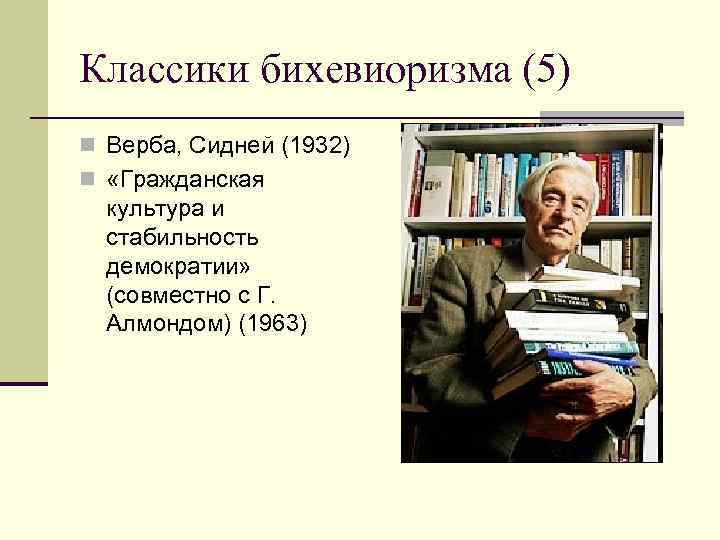 Классики бихевиоризма (5)

Верба, Сидней (1932)

«Гражданская культура и стабильность демократии» (совместно с Г. Алмондом) (1963)